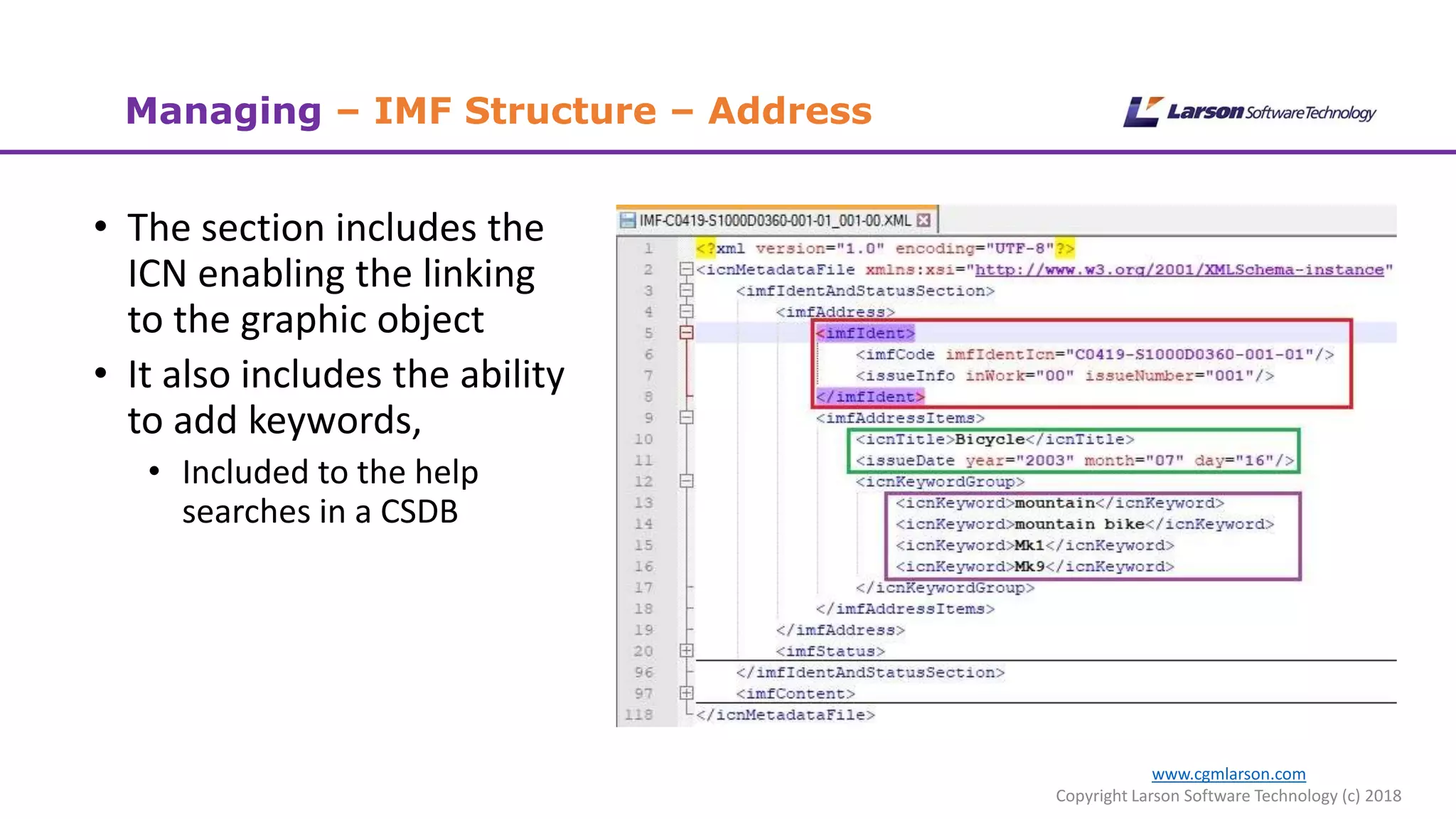 Managing – IMF Structure – Address

Larson Software Technology

• The section includes the ICN enabling the linking to the graphic object
• It also includes the ability to add keywords,
  • Included to the help searches in a CSDB

IMF-C0419-S1000D0360-001-01_001-00.XML

1 <?xml version="1.0" encoding="UTF-8"?>
2 <icnMetadataFile xmlns:xsi="http://www.w3.org/2001/XMLSchema-instance"
3 <imfIdentAndStatusSection>
4 <imfAddress>
5 <imfIdent>
6 <imfCode imfIdentIcn="C0419-S1000D0360-001-01"/>
7 <issueInfo inWork="00" issueNumber="001"/>
8 </imfIdent>
9 <imfAddressItems>
10 <icnTitle>Bicycle</icnTitle>
11 <issueDate year="2003" month="07" day="16"/>
12 <icnKeywordGroup>
13 <icnKeyword>mountain</icnKeyword>
14 <icnKeyword>mountain bike</icnKeyword>
15 <icnKeyword>Mk1</icnKeyword>
16 <icnKeyword>Mk9</icnKeyword>
17 </icnKeywordGroup>
18 </imfAddressItems>
19 </imfAddress>
20 <imfStatus>
96 </imfIdentAndStatusSection>
97 <imfContent>
118 </icnMetadataFile>

www.cgmlarson.com
Copyright Larson Software Technology (c) 2018